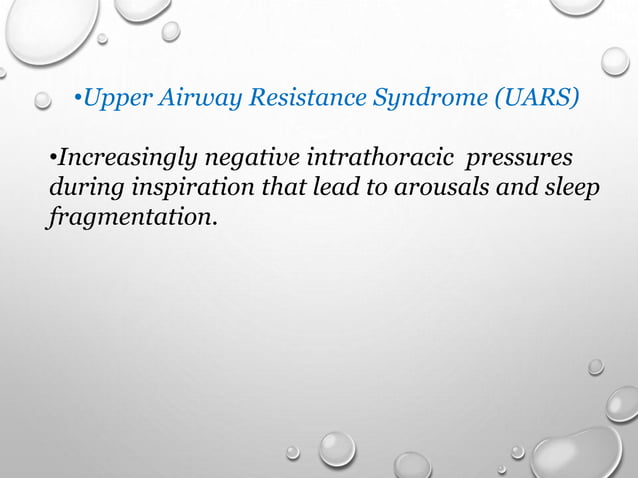 •Upper Airway Resistance Syndrome (UARS)

•Increasingly negative intrathoracic  pressures during inspiration that lead to arousals and sleep fragmentation.